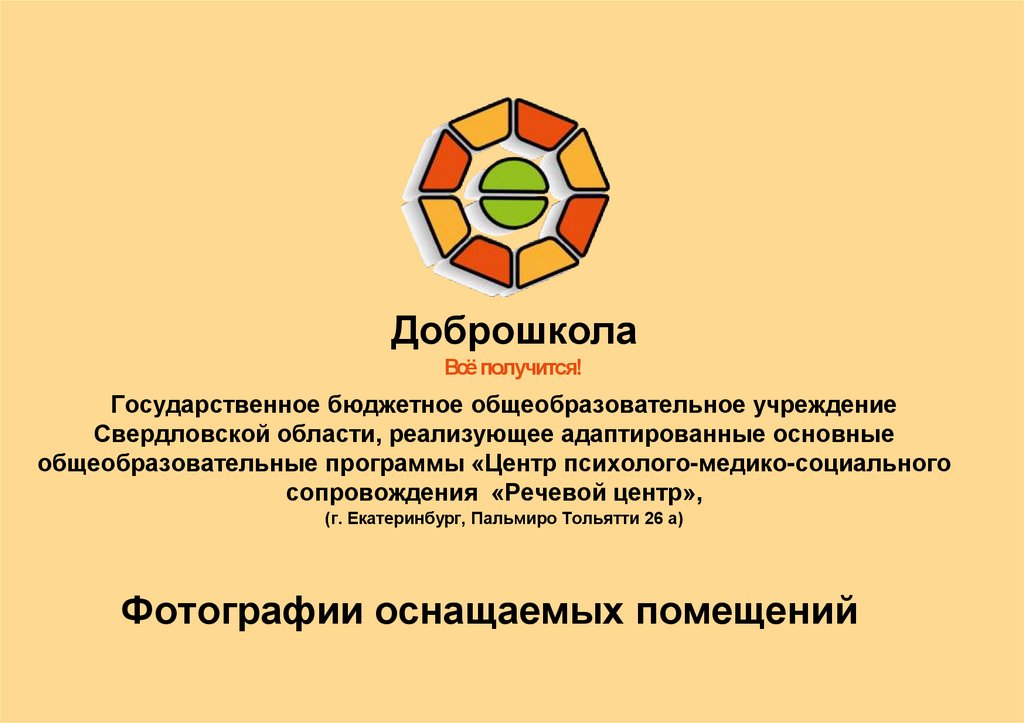 Доброшкола
Всё получится!

Государственное бюджетное общеобразовательное учреждение Свердловской области, реализующее адаптированные основные общеобразовательные программы «Центр психолого-медико-социального сопровождения «Речевой центр»,
(г. Екатеринбург, Пальмиро Тольятти 26 а)

Фотографии оснащаемых помещений